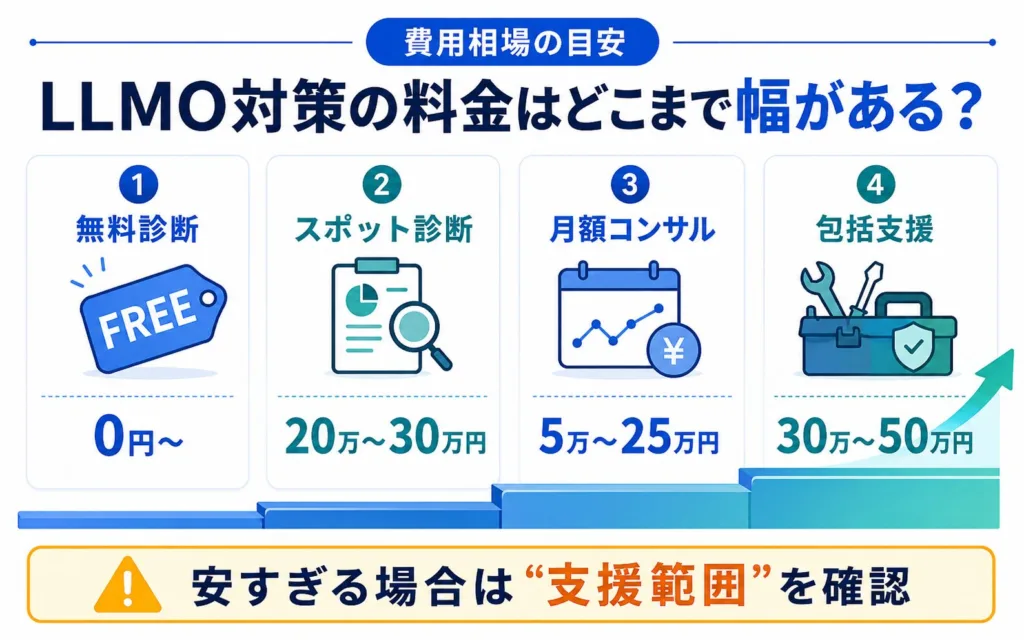 費用相場の目安

LLMO対策の料金はどこまで幅がある？

1
無料診断
FREE
0円～

2
スポット診断
20万～30万円

3
月額コンサル
¥
5万～25万円

4
包括支援
30万～50万円

安すぎる場合は“支援範囲”を確認